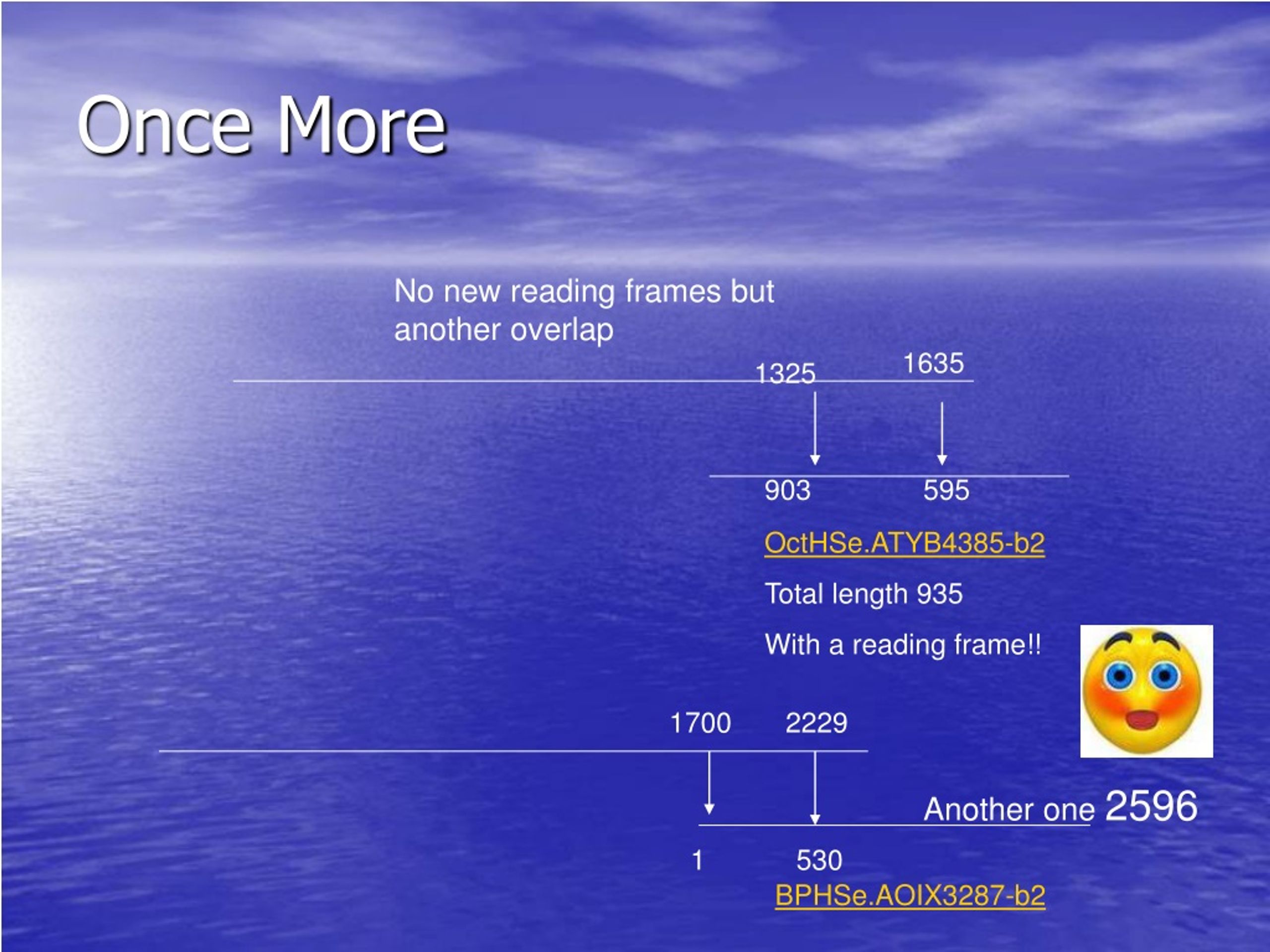 Once More

No new reading frames but another overlap

1325 1635

903 595

OctHSe.ATYB4385-b2

Total length 935

With a reading frame!!

1700 2229

Another one 2596

1 530

BPHSe.AOIX3287-b2